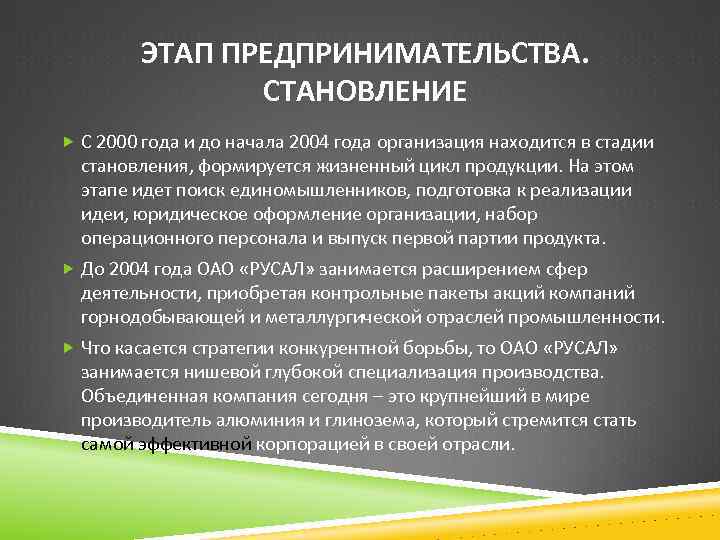 ЭТАП ПРЕДПРИНИМАТЕЛЬСТВА. СТАНОВЛЕНИЕ

С 2000 года и до начала 2004 года организация находится в стадии становления, формируется жизненный цикл продукции. На этом этапе идет поиск единомышленников, подготовка к реализации идеи, юридическое оформление организации, набор операционного персонала и выпуск первой партии продукта.

До 2004 года ОАО «РУСАЛ» занимается расширением сфер деятельности, приобретая контрольные пакеты акций компаний горнодобывающей и металлургической отраслей промышленности.

Что касается стратегии конкурентной борьбы, то ОАО «РУСАЛ» занимается нишевой глубокой специализация производства. Объединенная компания сегодня – это крупнейший в мире производитель алюминия и глинозема, который стремится стать самой эффективной корпорацией в своей отрасли.